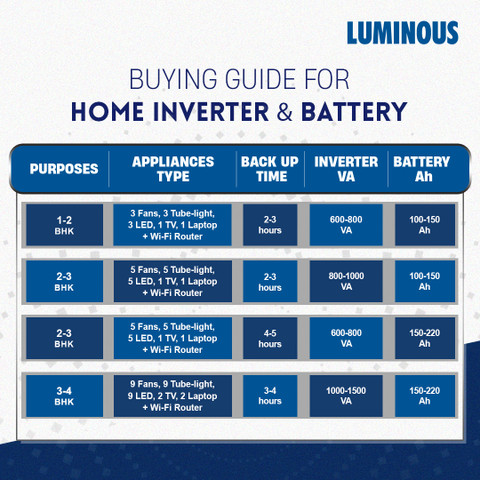 LUMINOUS

BUYING GUIDE FOR
HOME INVERTER & BATTERY

| PURPOSES | APPLIANCES TYPE | BACK UP TIME | INVERTER VA | BATTERY Ah |
|---|---|---|---|---|
| 1-2 BHK | 3 Fans, 3 Tube-light, 3 LED, 1 TV, 1 Laptop + Wi-Fi Router | 2-3 hours | 600-800 VA | 100-150 Ah |
| 2-3 BHK | 5 Fans, 5 Tube-light, 5 LED, 1 TV, 1 Laptop + Wi-Fi Router | 2-3 hours | 800-1000 VA | 100-150 Ah |
| 2-3 BHK | 5 Fans, 5 Tube-light, 5 LED, 1 TV, 1 Laptop + Wi-Fi Router | 4-5 hours | 600-800 VA | 150-220 Ah |
| 3-4 BHK | 9 Fans, 9 Tube-light, 9 LED, 2 TV, 2 Laptop + Wi-Fi Router | 3-4 hours | 1000-1500 VA | 150-220 Ah |